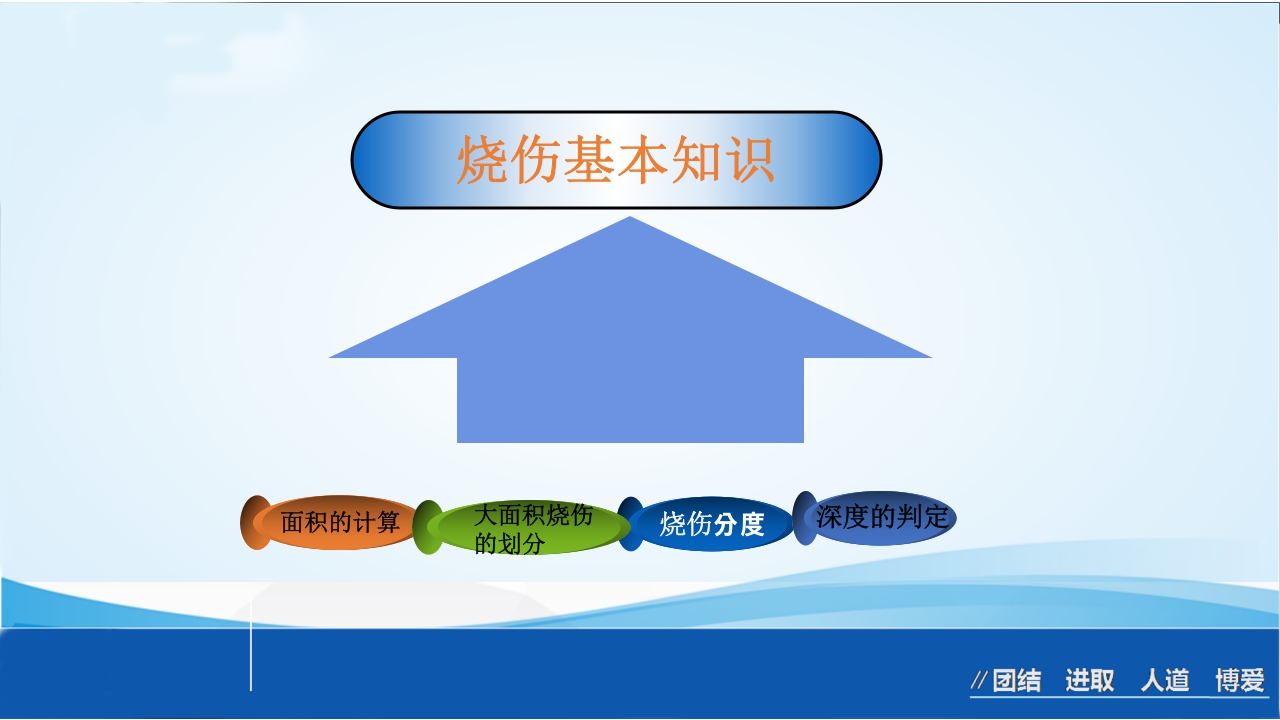 烧伤基本知识

面积的计算

大面积烧伤的划分

烧伤分度

深度的判定

//团结 进取 人道 博爱